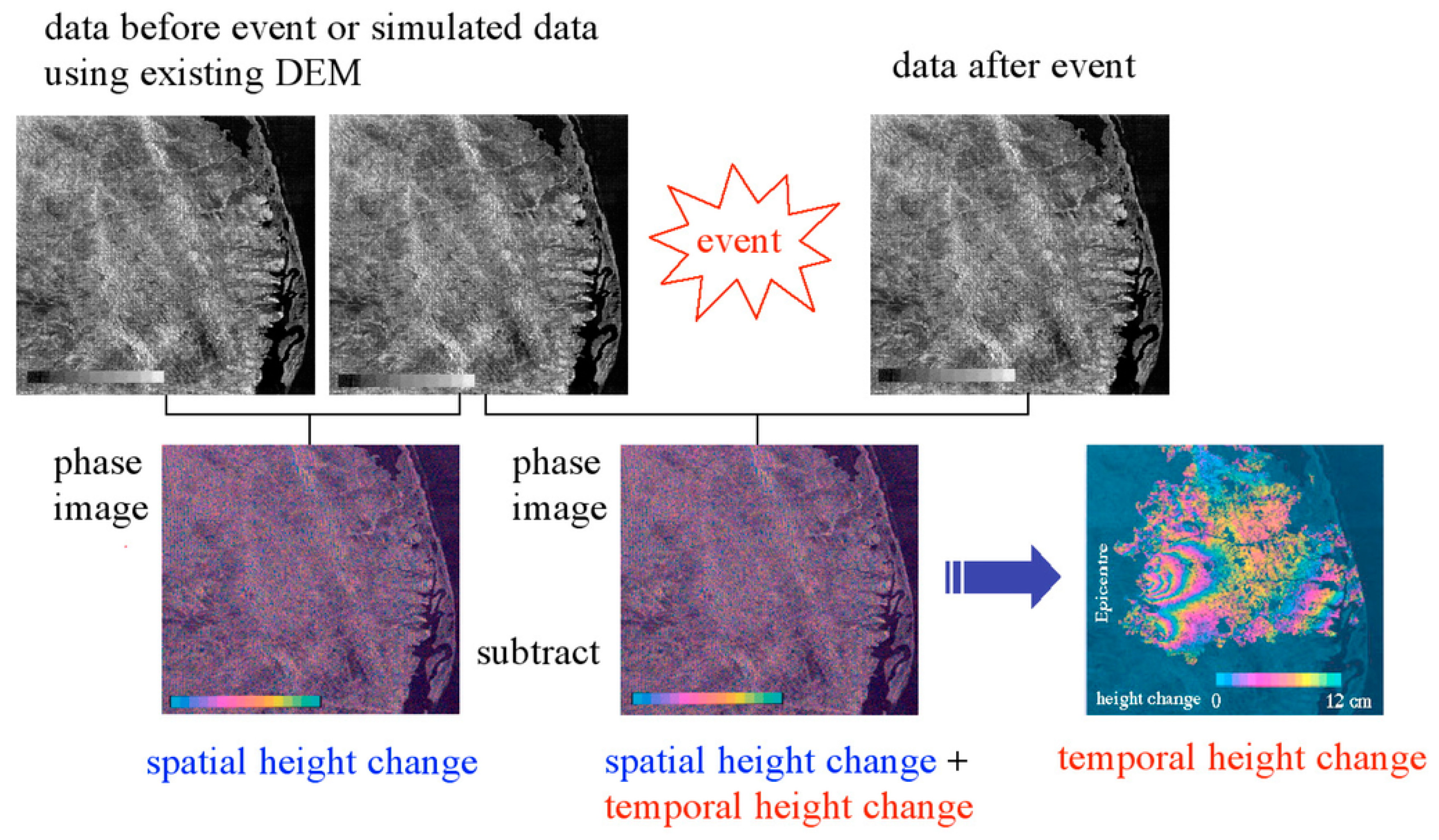 data before event or simulated data using existing DEM

data after event

event

phase image

phase image

subtract

Epicentre

height change 0

12 cm

spatial height change

spatial height change + temporal height change

temporal height change